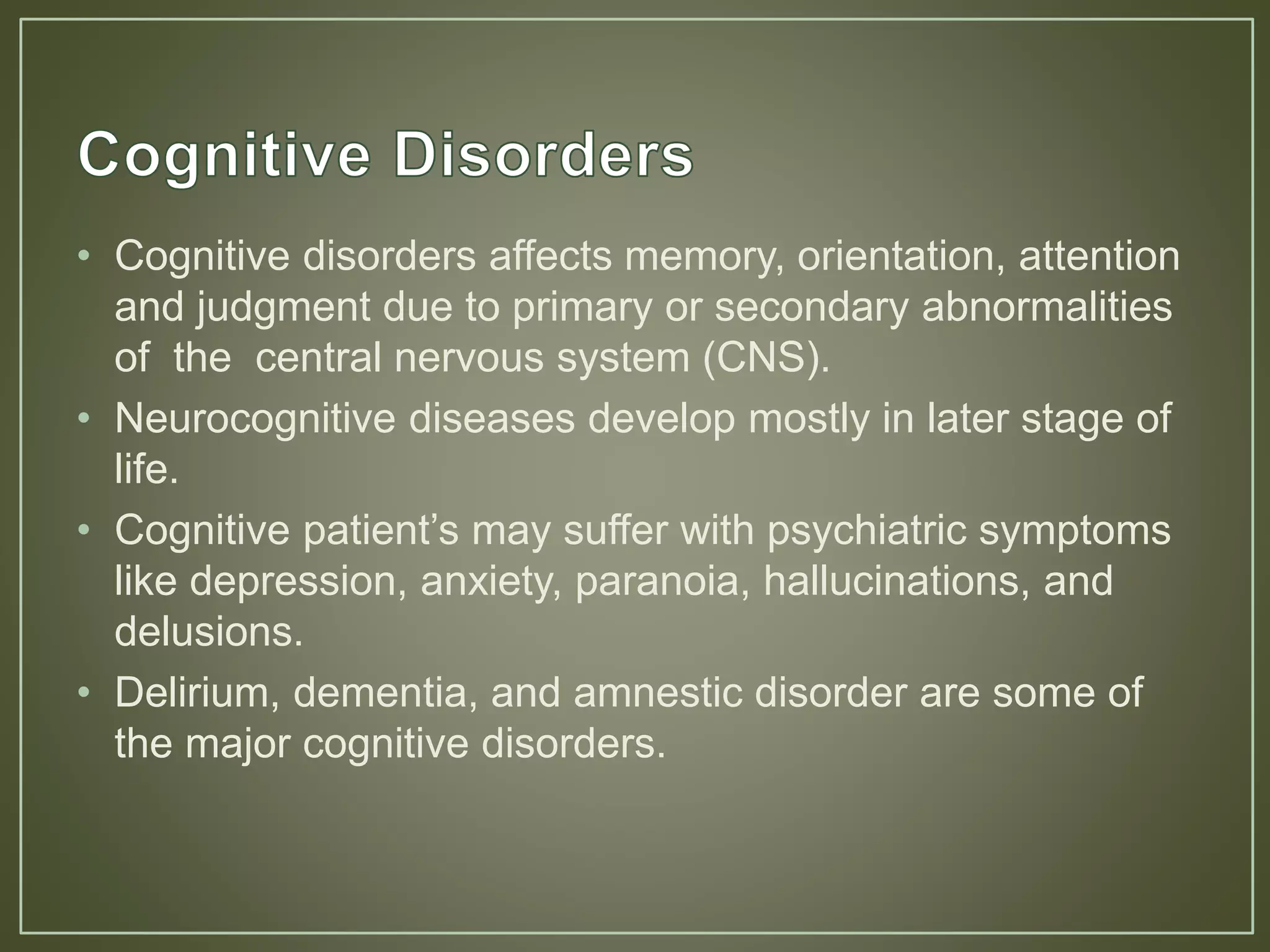 Cognitive Disorders

• Cognitive disorders affects memory, orientation, attention and judgment due to primary or secondary abnormalities of the central nervous system (CNS).
• Neurocognitive diseases develop mostly in later stage of life.
• Cognitive patient’s may suffer with psychiatric symptoms like depression, anxiety, paranoia, hallucinations, and delusions.
• Delirium, dementia, and amnestic disorder are some of the major cognitive disorders.